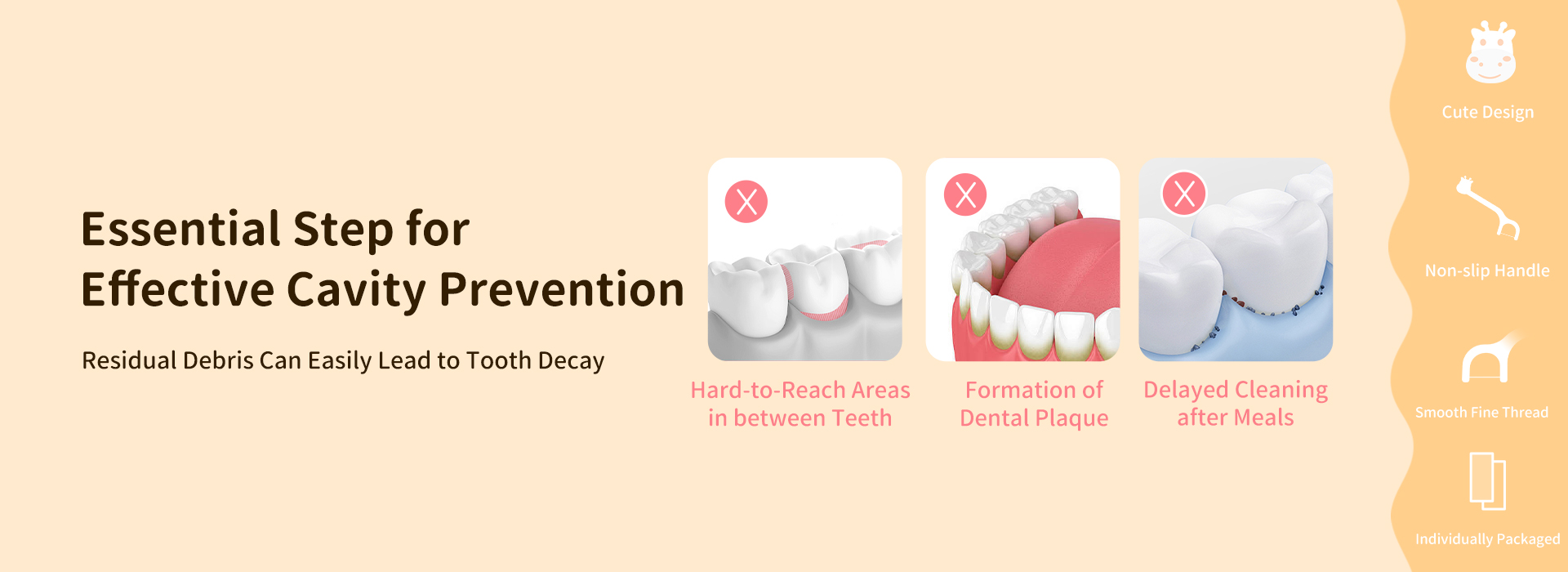 Essential Step for
Effective Cavity Prevention

Residual Debris Can Easily Lead to Tooth Decay

Hard-to-Reach Areas in between Teeth

Formation of Dental Plaque

Delayed Cleaning after Meals

Cute Design

Non-slip Handle

Smooth Fine Thread

Individually Packaged